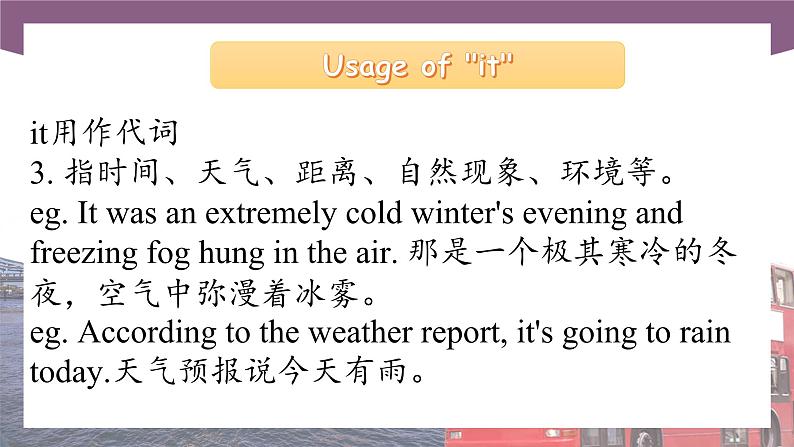 Usage of "it"

it用作代词
3. 指时间、天气、距离、自然现象、环境等。
eg. It was an extremely cold winter's evening and freezing fog hung in the air. 那是一个极其寒冷的冬夜，空气中弥漫着冰雾。
eg. According to the weather report, it's going to rain today.天气预报说今天有雨。